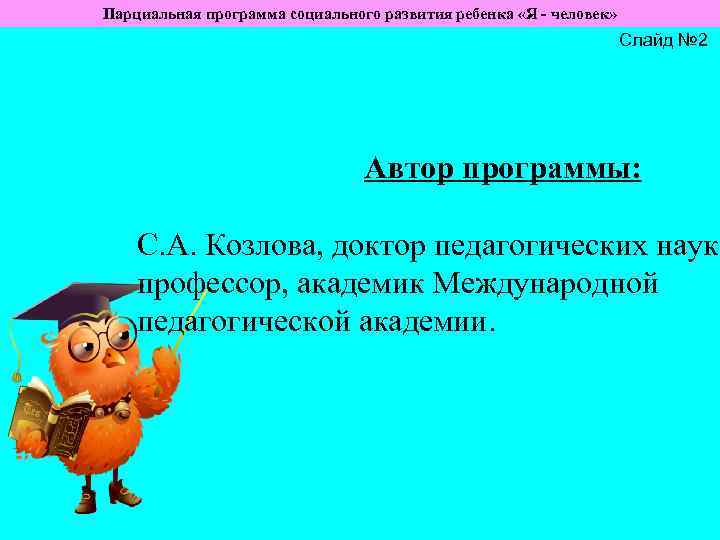 Парциальная программа социального развития ребенка «Я - человек»

Слайд №2

Автор программы:

С.А. Козлова, доктор педагогических наук профессор, академик Международной педагогической академии.